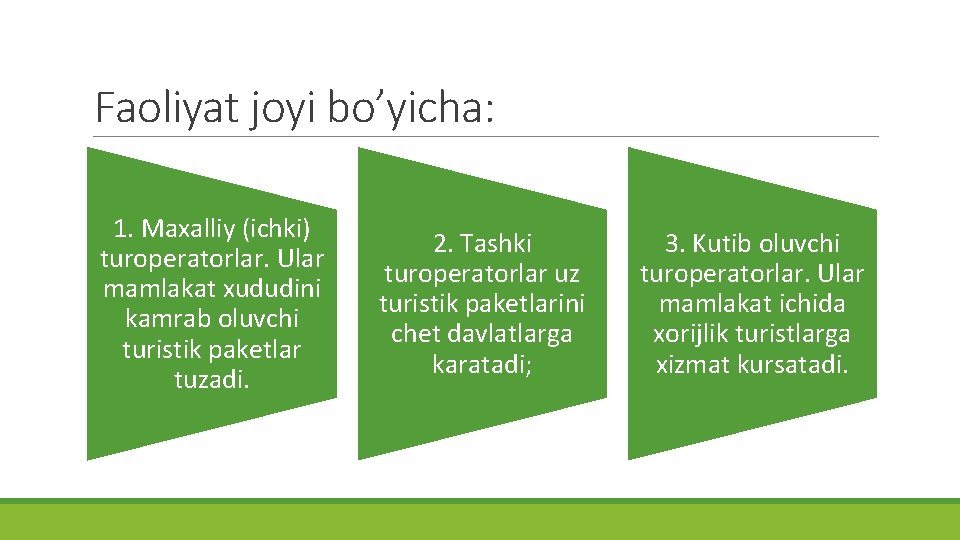 Faoliyat joyi bo’yicha:

1. Maxalliy (ichki) turoperatorlar. Ular mamlakat xududini kamrab oluvchi turistik paketlar tuzadi.

2. Tashki turoperatorlar uz turistik paketlarini chet davlatlarga karatadi;

3. Kutib oluvchi turoperatorlar. Ular mamlakat ichida xorijlik turistlarga xizmat kursatadi.